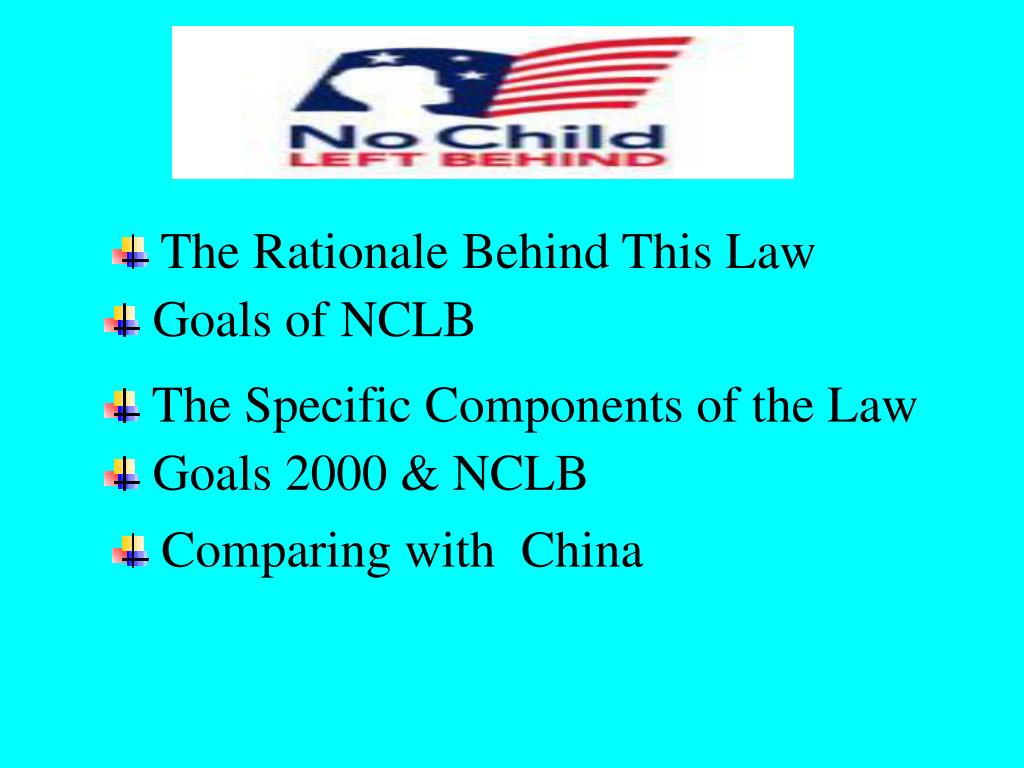 No Child
LEFT BEHIND

The Rationale Behind This Law

Goals of NCLB

The Specific Components of the Law

Goals 2000 & NCLB

Comparing with China